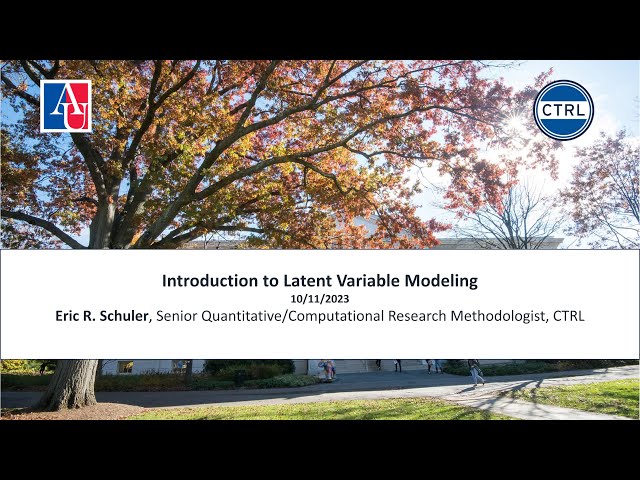 AU

CTRL

Introduction to Latent Variable Modeling
10/11/2023
Eric R. Schuler, Senior Quantitative/Computational Research Methodologist, CTRL